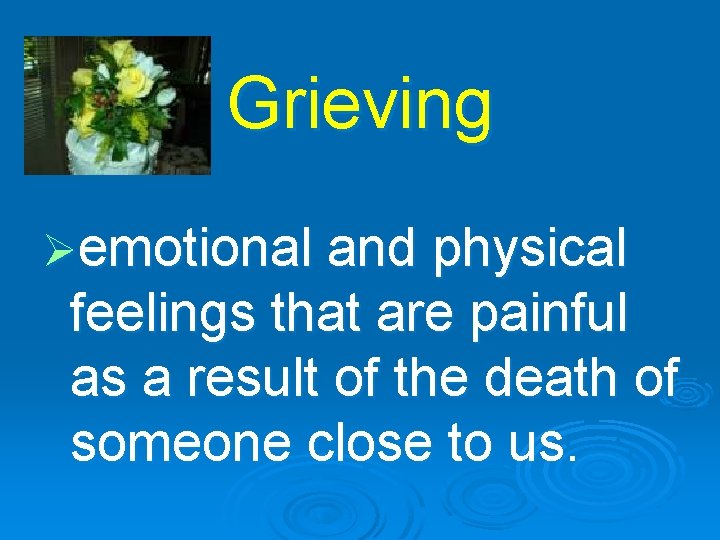 Grieving

➢emotional and physical feelings that are painful as a result of the death of someone close to us.